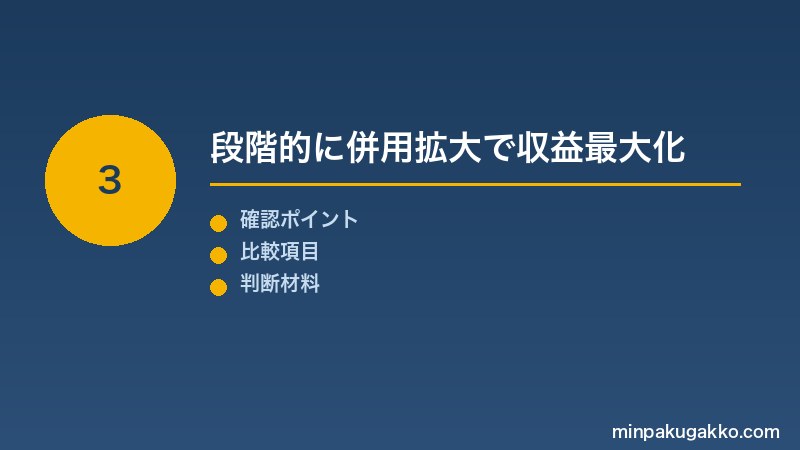 3

段階的に併用拡大で収益最大化

確認ポイント
比較項目
判断材料

minpakugakko.com